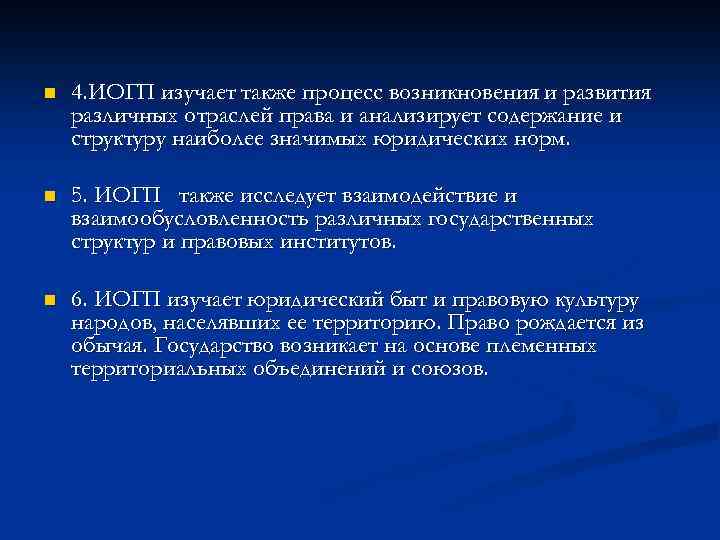 4.ИОГП изучает также процесс возникновения и развития различных отраслей права и анализирует содержание и структуру наиболее значимых юридических норм.

5. ИОГП также исследует взаимодействие и взаимообусловленность различных государственных структур и правовых институтов.

6. ИОГП изучает юридический быт и правовую культуру народов, населявших ее территорию. Право рождается из обычая. Государство возникает на основе племенных территориальных объединений и союзов.